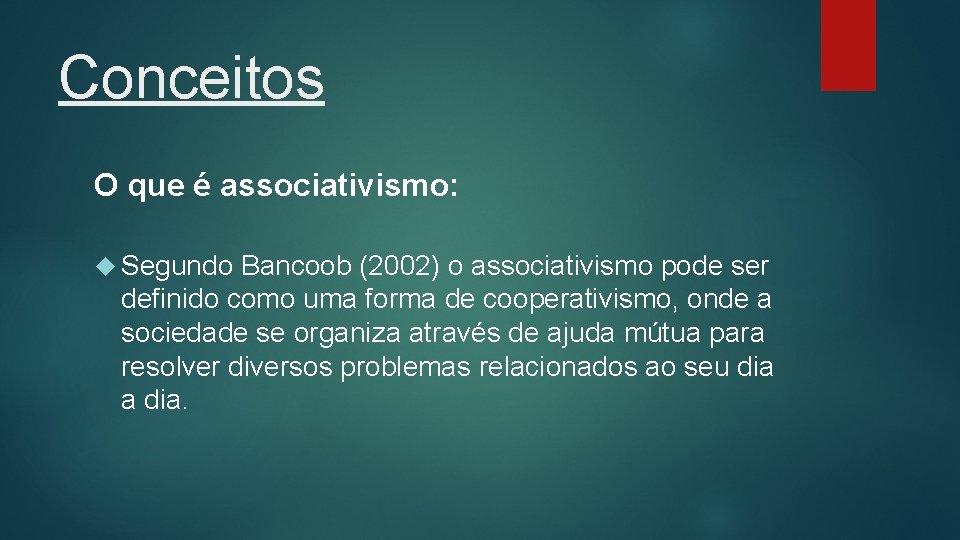 Conceitos

O que é associativismo:

Segundo Bancoob (2002) o associativismo pode ser definido como uma forma de cooperativismo, onde a sociedade se organiza através de ajuda mútua para resolver diversos problemas relacionados ao seu dia a dia.